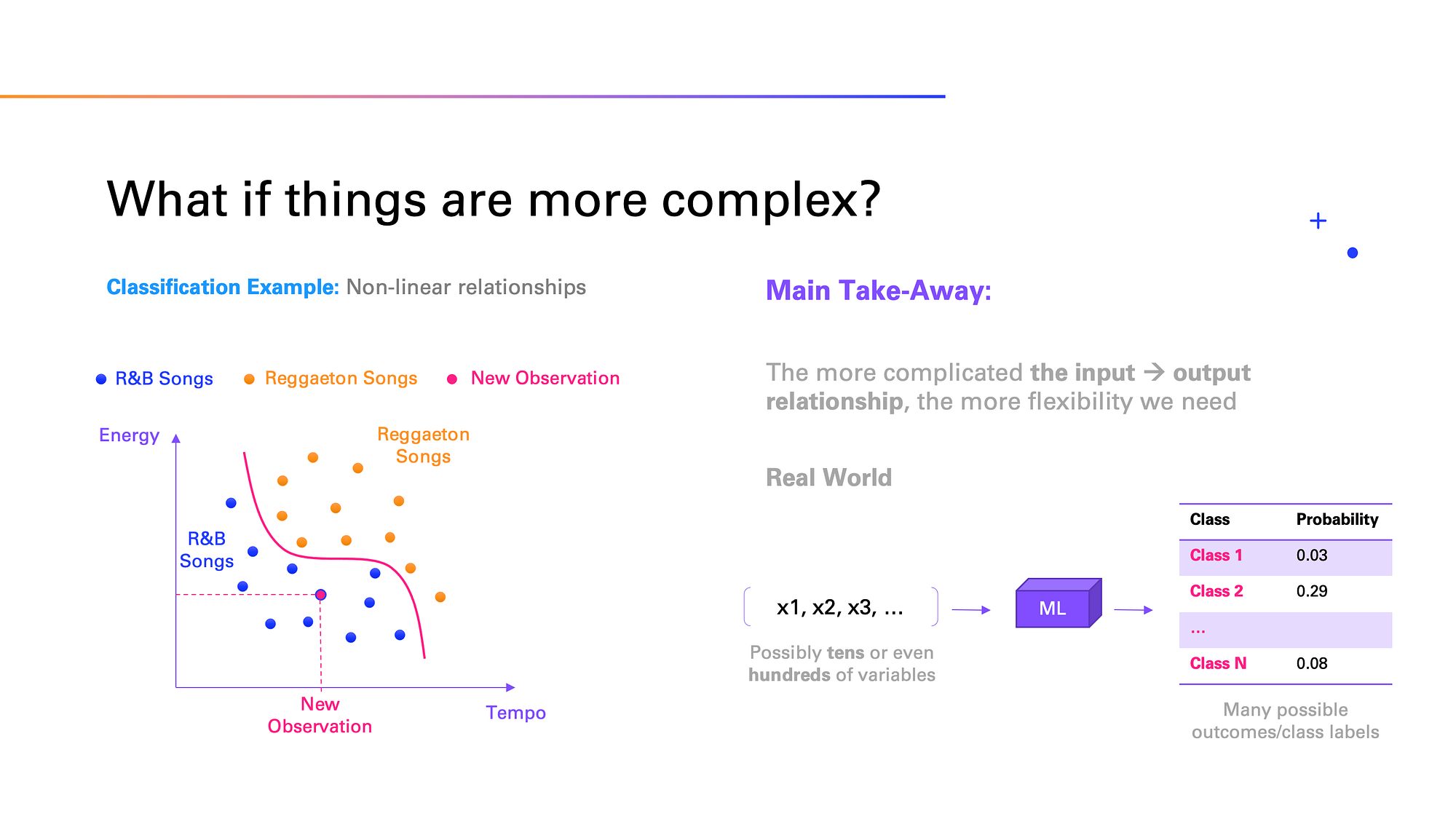 What if things are more complex?

Classification Example: Non-linear relationships

R&B Songs   Reggaeton Songs   New Observation

Energy

Reggaeton Songs

R&B Songs

New Observation

Tempo

Main Take-Away:

The more complicated the input → output relationship, the more flexibility we need

Real World

x1, x2, x3, ...

Possibly tens or even hundreds of variables

ML

| Class | Probability |
|---|---|
| Class 1 | 0.03 |
| Class 2 | 0.29 |
| ... | |
| Class N | 0.08 |

Many possible outcomes/class labels